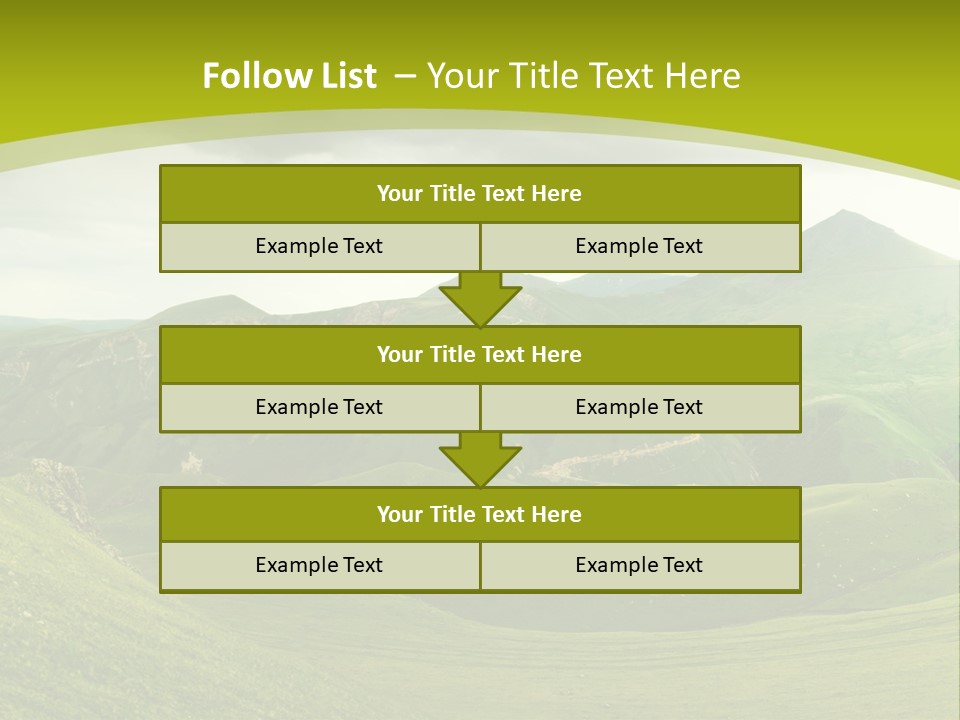 Follow List – Your Title Text Here

Your Title Text Here

Example Text

Example Text

Your Title Text Here

Example Text

Example Text

Your Title Text Here

Example Text

Example Text